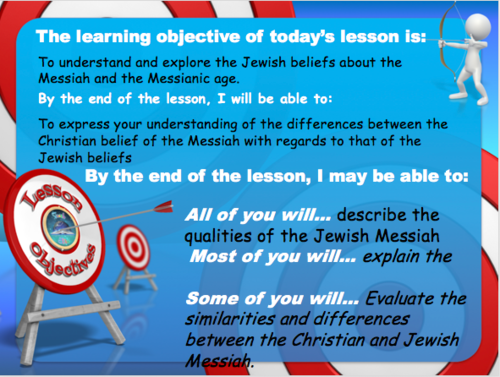 The learning objective of today's lesson is:

To understand and explore the Jewish beliefs about the Messiah and the Messianic age.

By the end of the lesson, I will be able to:

To express your understanding of the differences between the Christian belief of the Messiah with regards to that of the Jewish beliefs

By the end of the lesson, I may be able to:

Lesson Objectives

All of you will... describe the qualities of the Jewish Messiah

Most of you will... explain the

Some of you will... Evaluate the similarities and differences between the Christian and Jewish Messiah.